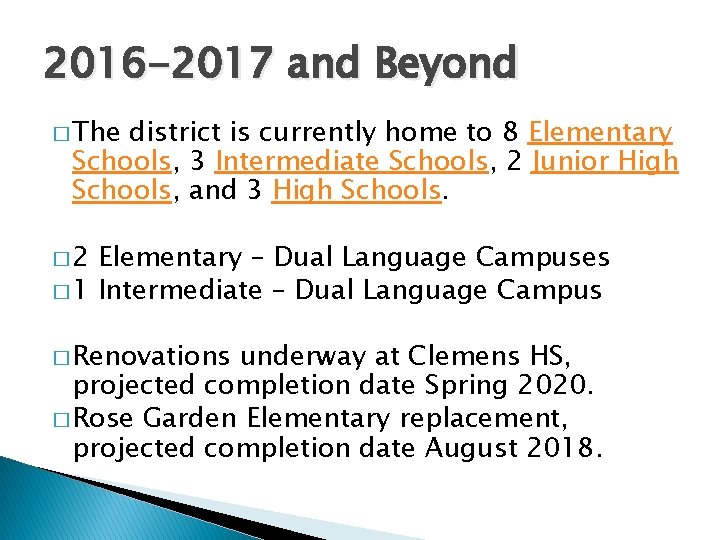 2016-2017 and Beyond

□ The district is currently home to 8 Elementary Schools, 3 Intermediate Schools, 2 Junior High Schools, and 3 High Schools.

□ 2 Elementary – Dual Language Campuses
□ 1 Intermediate – Dual Language Campus

□ Renovations underway at Clemens HS, projected completion date Spring 2020.
□ Rose Garden Elementary replacement, projected completion date August 2018.